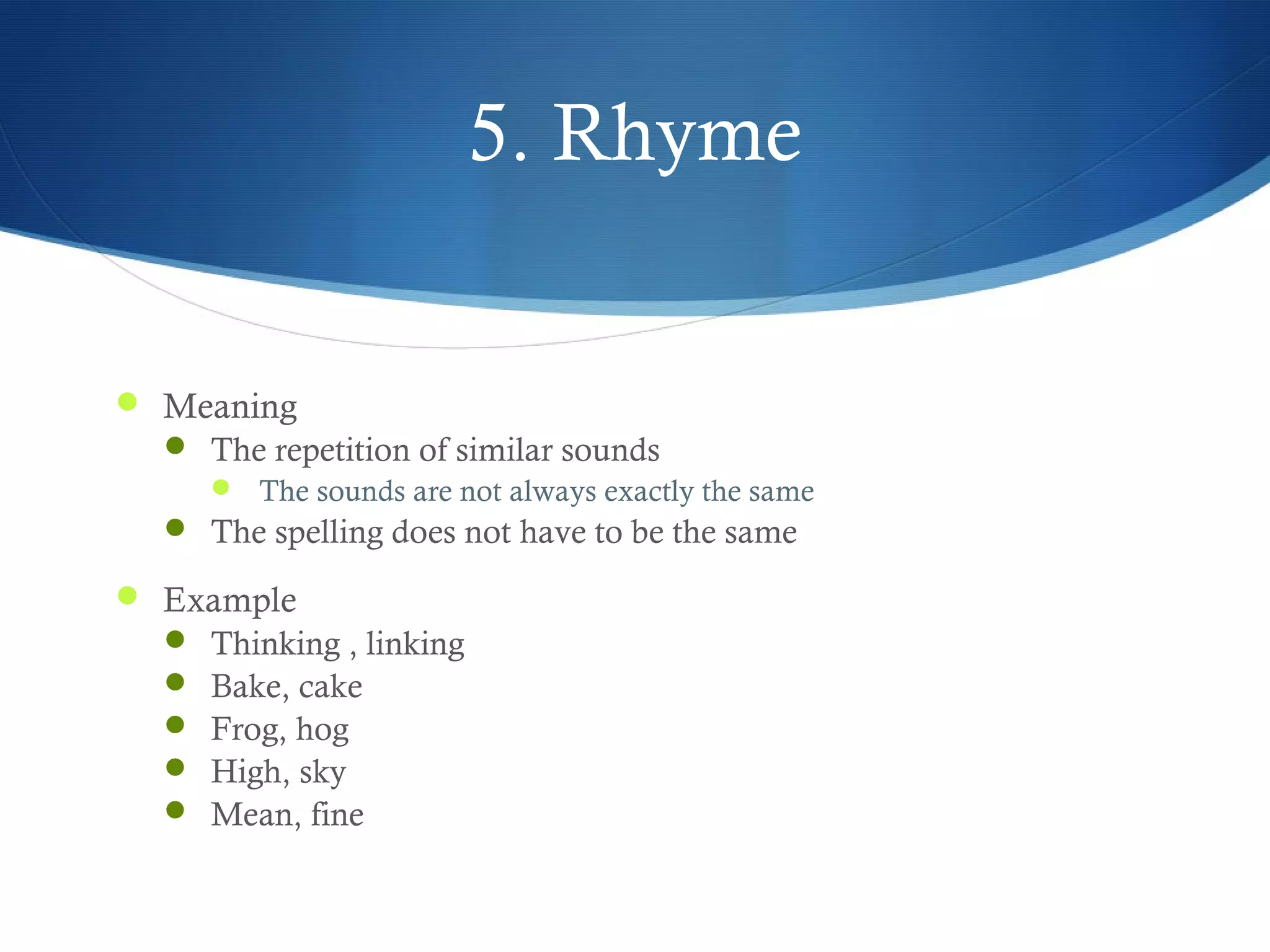 5. Rhyme

- Meaning
  - The repetition of similar sounds
    - The sounds are not always exactly the same
  - The spelling does not have to be the same

- Example
  - Thinking , linking
  - Bake, cake
  - Frog, hog
  - High, sky
  - Mean, fine